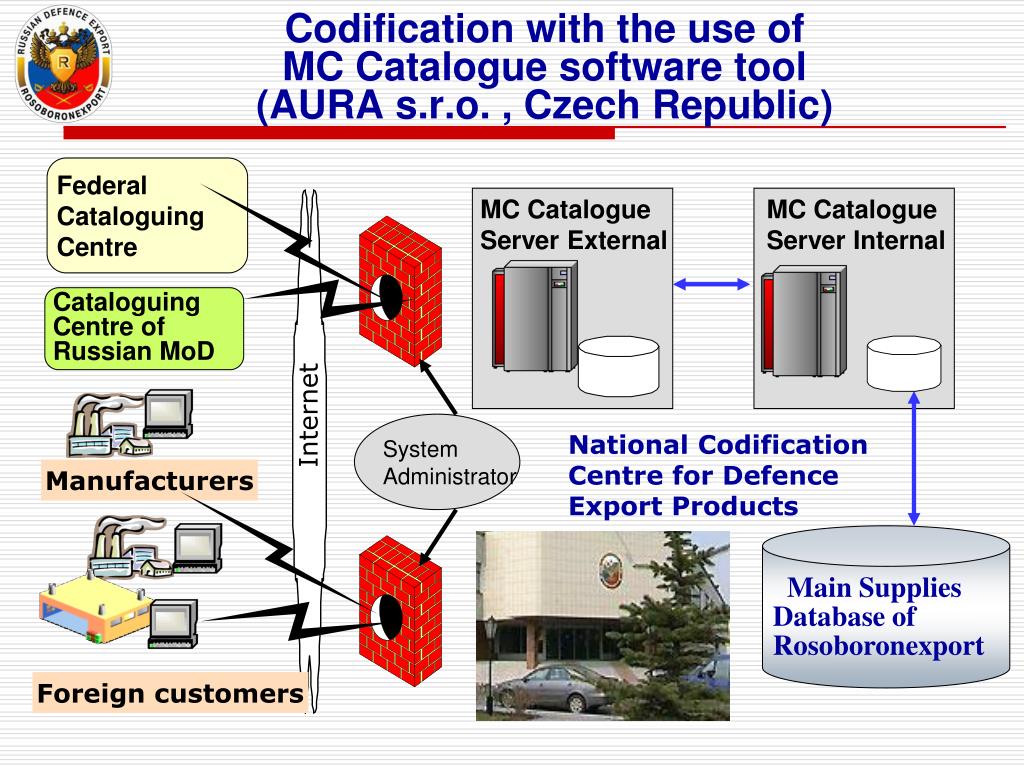 RUSSIAN DEFENCE EXPORT
R
ROSOBORONEXPORT

Codification with the use of MC Catalogue software tool (AURA s.r.o. , Czech Republic)

Federal Cataloguing Centre

Cataloguing Centre of Russian MoD

Manufacturers

Foreign customers

Internet

System Administrator

MC Catalogue Server External

MC Catalogue Server Internal

National Codification Centre for Defence Export Products

Main Supplies Database of Rosoboronexport